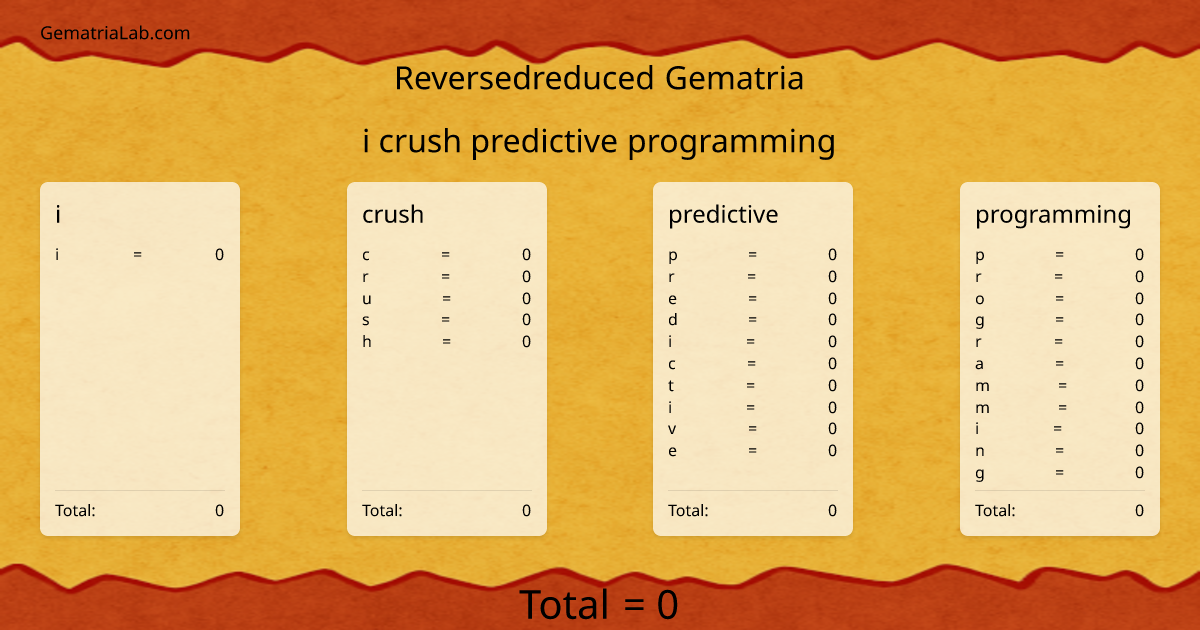 GematriaLab.com

Reversedreduced Gematria

i crush predictive programming

i

i = 0

Total: 0

crush

c = 0
r = 0
u = 0
s = 0
h = 0

Total: 0

predictive

p = 0
r = 0
e = 0
d = 0
i = 0
c = 0
t = 0
i = 0
v = 0
e = 0

Total: 0

programming

p = 0
r = 0
o = 0
g = 0
r = 0
a = 0
m = 0
m = 0
i = 0
n = 0
g = 0

Total: 0

Total = 0